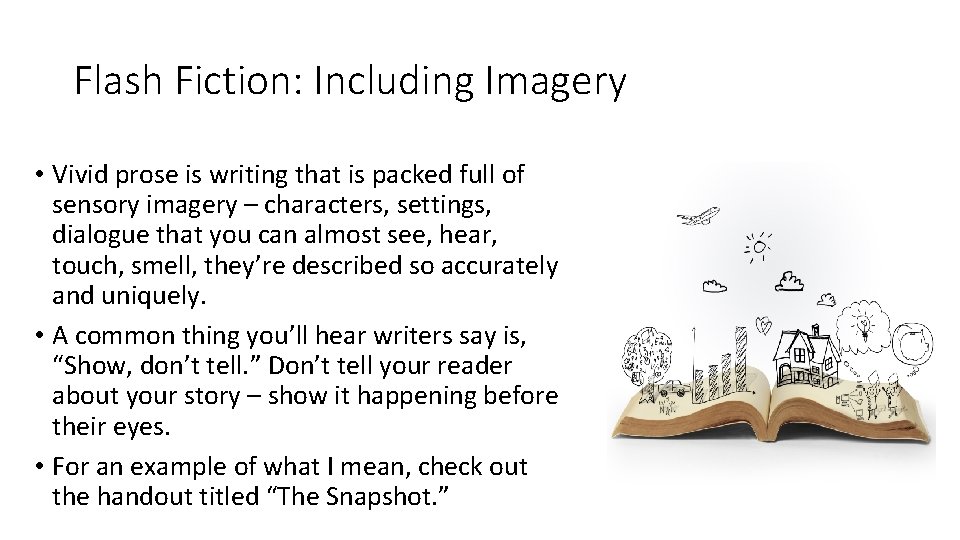 Flash Fiction: Including Imagery

• Vivid prose is writing that is packed full of sensory imagery – characters, settings, dialogue that you can almost see, hear, touch, smell, they're described so accurately and uniquely.

• A common thing you'll hear writers say is, "Show, don't tell." Don't tell your reader about your story – show it happening before their eyes.

• For an example of what I mean, check out the handout titled "The Snapshot."